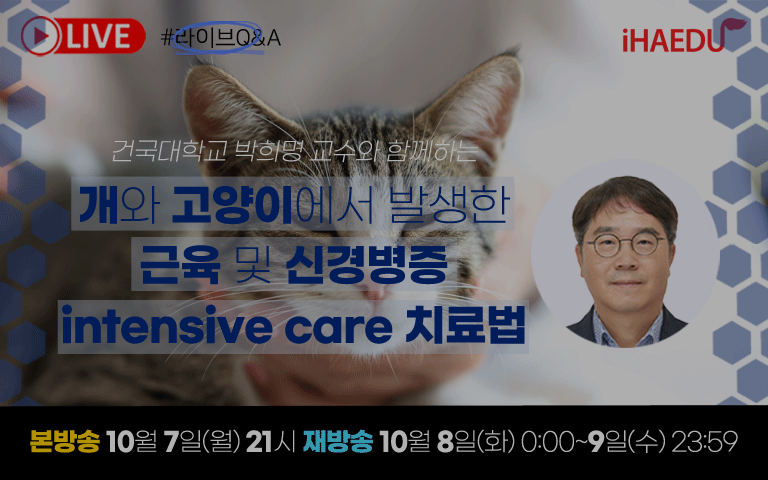 LIVE #라이브Q&A

iHAEDU

건국대학교 박희명 교수와 함께하는

개와 고양이에서 발생한 근육 및 신경병증 intensive care 치료법

본방송 10월 7일(월) 21시 재방송 10월 8일(화) 0:00~9일(수) 23:59